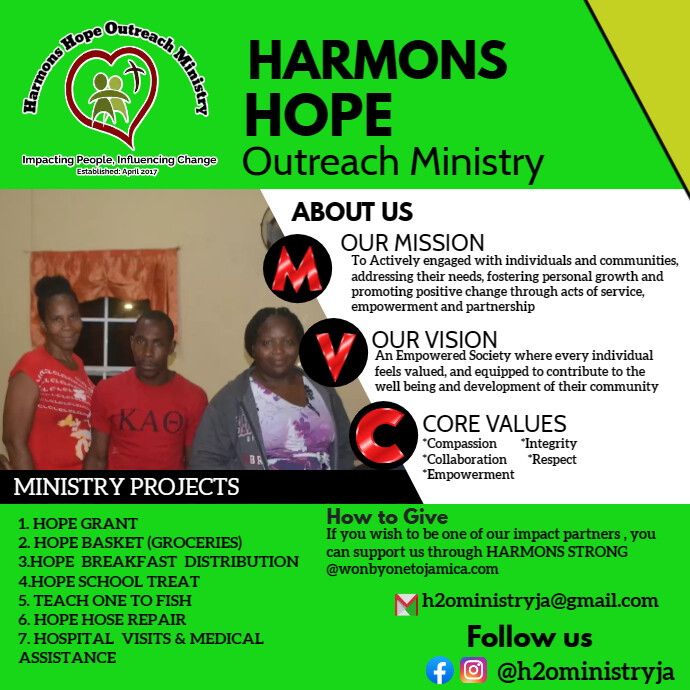 Harmons Hope Outreach Ministry

Impacting People, Influencing Change
Established: April 2017

HARMONS HOPE
Outreach Ministry

ABOUT US

M
OUR MISSION
To Actively engaged with individuals and communities, addressing their needs, fostering personal growth and promoting positive change through acts of service, empowerment and partnership

V
OUR VISION
An Empowered Society where every individual feels valued, and equipped to contribute to the well being and development of their community

C
CORE VALUES
*Compassion *Integrity
*Collaboration *Respect
*Empowerment

ΚΑΘ

MINISTRY PROJECTS

1. HOPE GRANT
2. HOPE BASKET (GROCERIES)
3.HOPE BREAKFAST DISTRIBUTION
4.HOPE SCHOOL TREAT
5. TEACH ONE TO FISH
6. HOPE HOSE REPAIR
7. HOSPITAL VISITS & MEDICAL ASSISTANCE

How to Give
If you wish to be one of our impact partners , you can support us through HARMONS STRONG @wonbyonetojamica.com

h2oministryja@gmail.com

Follow us

@h2oministryja